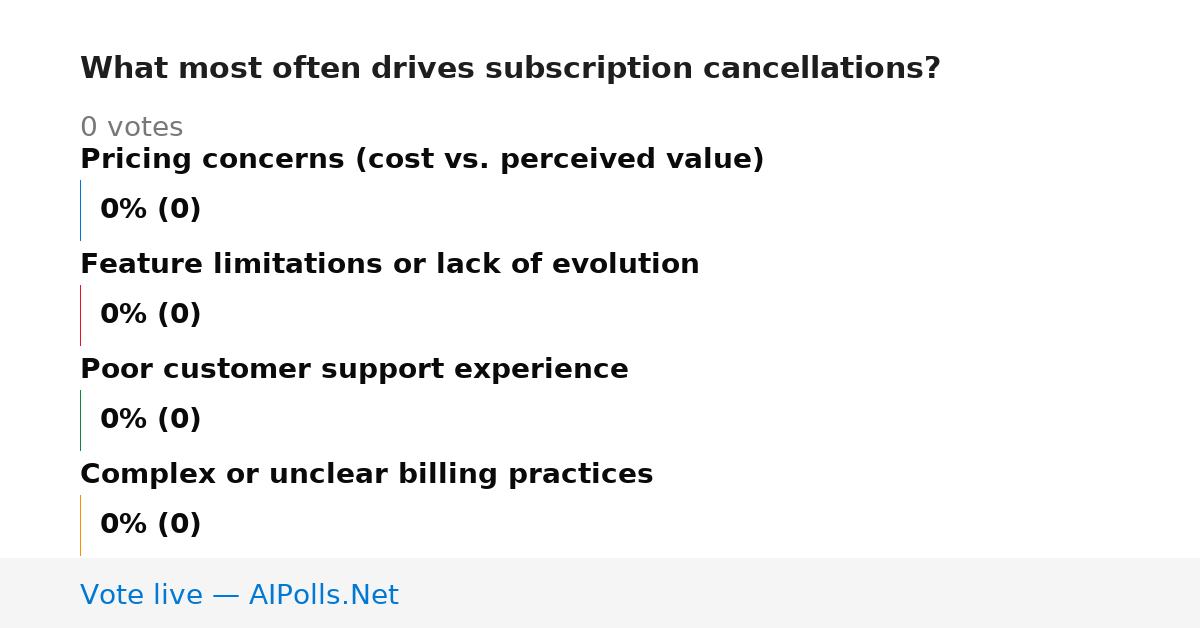 What most often drives subscription cancellations?

0 votes

Pricing concerns (cost vs. perceived value)

0% (0)

Feature limitations or lack of evolution

0% (0)

Poor customer support experience

0% (0)

Complex or unclear billing practices

0% (0)

Vote live — AIPolls.Net